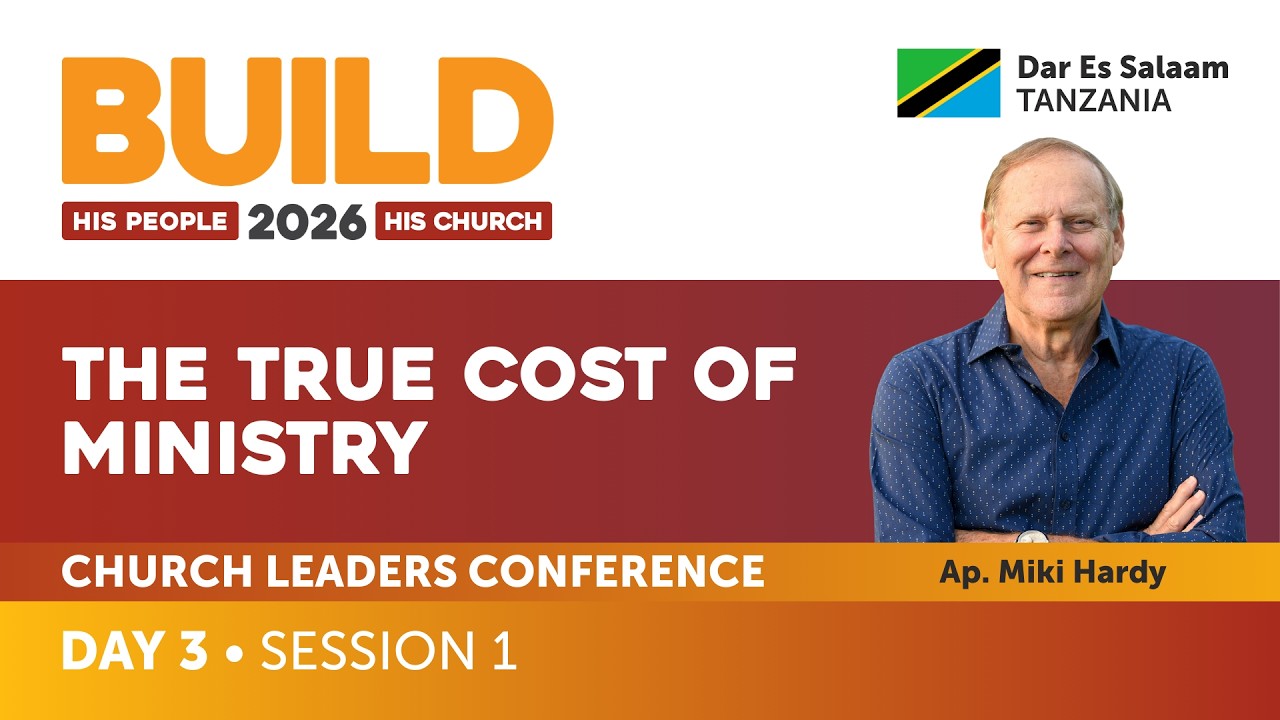 BUILD
HIS PEOPLE 2026 HIS CHURCH

Dar Es Salaam
TANZANIA

THE TRUE COST OF MINISTRY

CHURCH LEADERS CONFERENCE

Ap. Miki Hardy

DAY 3 • SESSION 1